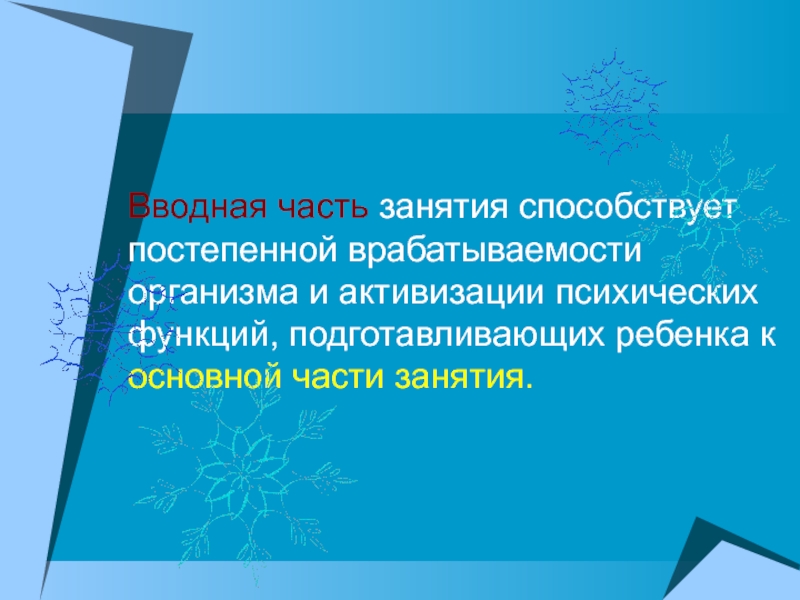 Вводная часть занятия способствует постепенной врабатываемости организма и активизации психических функций, подготавливающих ребенка к основной части занятия.